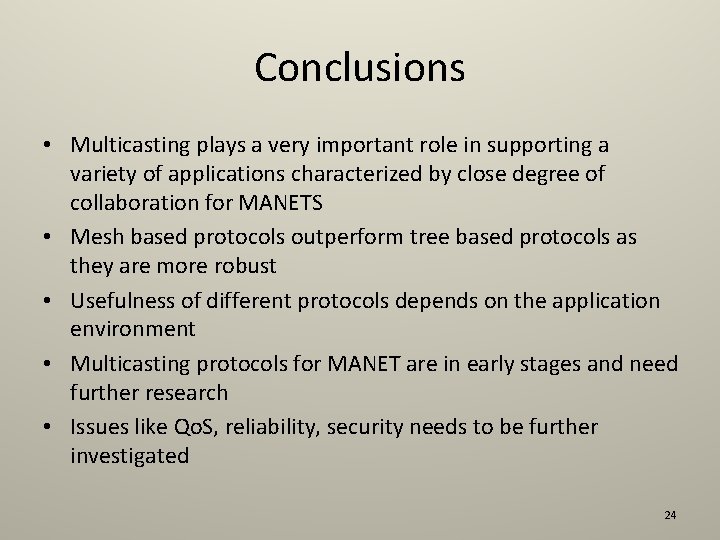 Conclusions

• Multicasting plays a very important role in supporting a variety of applications characterized by close degree of collaboration for MANETS
• Mesh based protocols outperform tree based protocols as they are more robust
• Usefulness of different protocols depends on the application environment
• Multicasting protocols for MANET are in early stages and need further research
• Issues like QoS, reliability, security needs to be further investigated

24